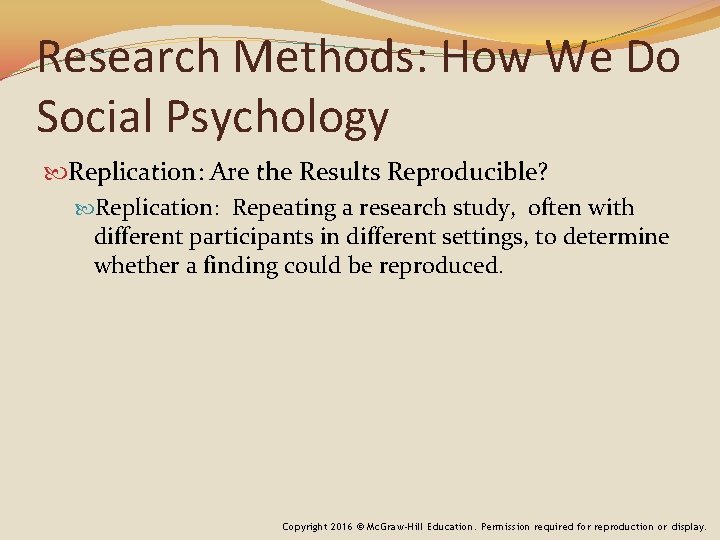 Research Methods: How We Do Social Psychology

Replication: Are the Results Reproducible?

Replication: Repeating a research study, often with different participants in different settings, to determine whether a finding could be reproduced.

Copyright 2016 © McGraw-Hill Education. Permission required for reproduction or display.